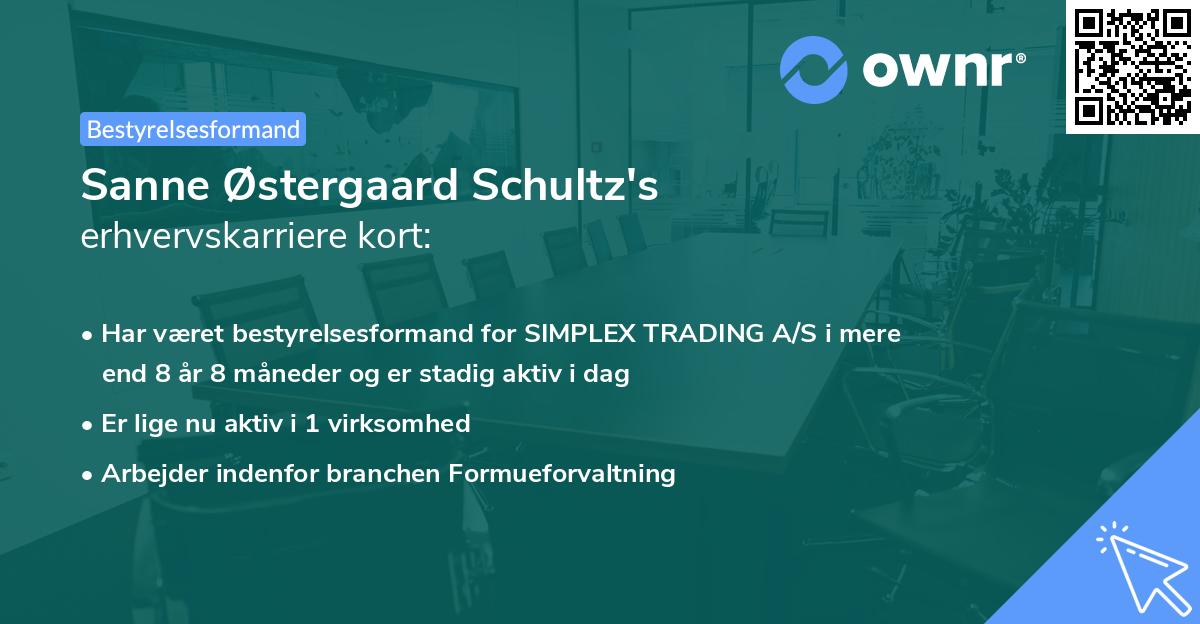 ownr®

Bestyrelsesformand

Sanne Østergaard Schultz's
erhvervskarriere kort:

• Har været bestyrelsesformand for SIMPLEX TRADING A/S i mere end 8 år 8 måneder og er stadig aktiv i dag

• Er lige nu aktiv i 1 virksomhed

• Arbejder indenfor branchen Formueforvaltning